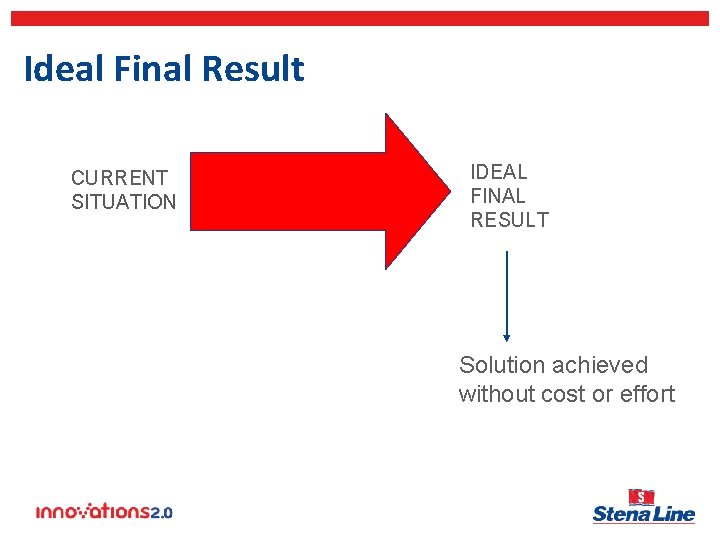 Ideal Final Result

CURRENT SITUATION

IDEAL FINAL RESULT

Solution achieved without cost or effort

innovations2.0

S

Stena Line